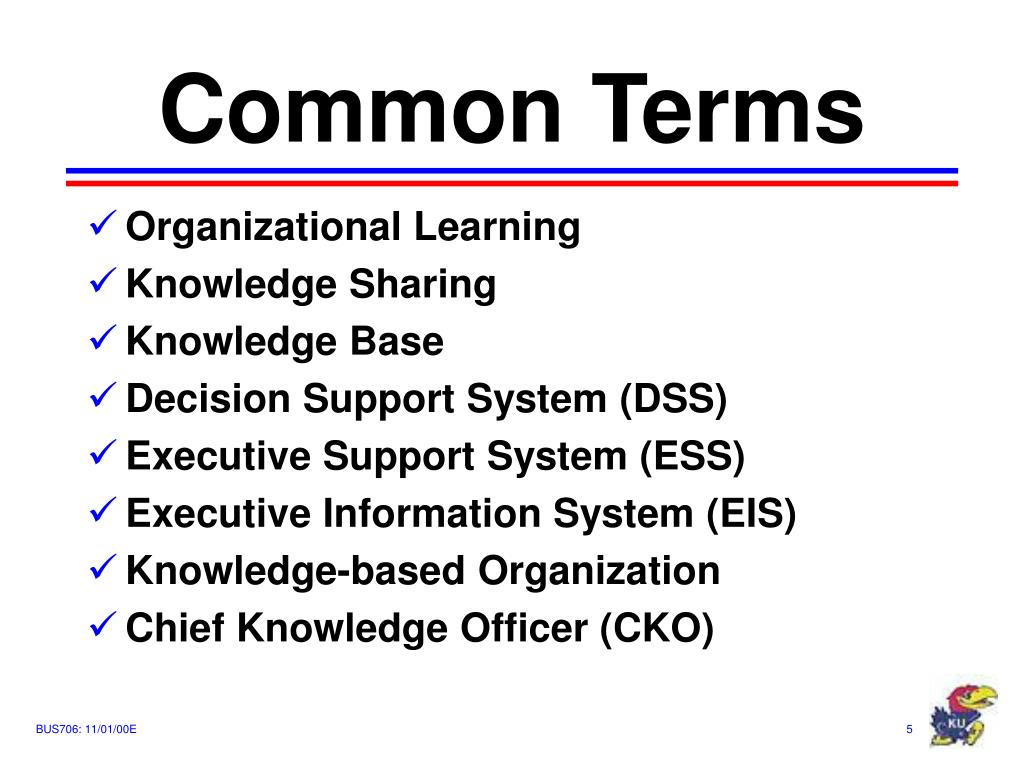 Common Terms

✓ Organizational Learning
✓ Knowledge Sharing
✓ Knowledge Base
✓ Decision Support System (DSS)
✓ Executive Support System (ESS)
✓ Executive Information System (EIS)
✓ Knowledge-based Organization
✓ Chief Knowledge Officer (CKO)

BUS706: 11/01/00E

5

KU